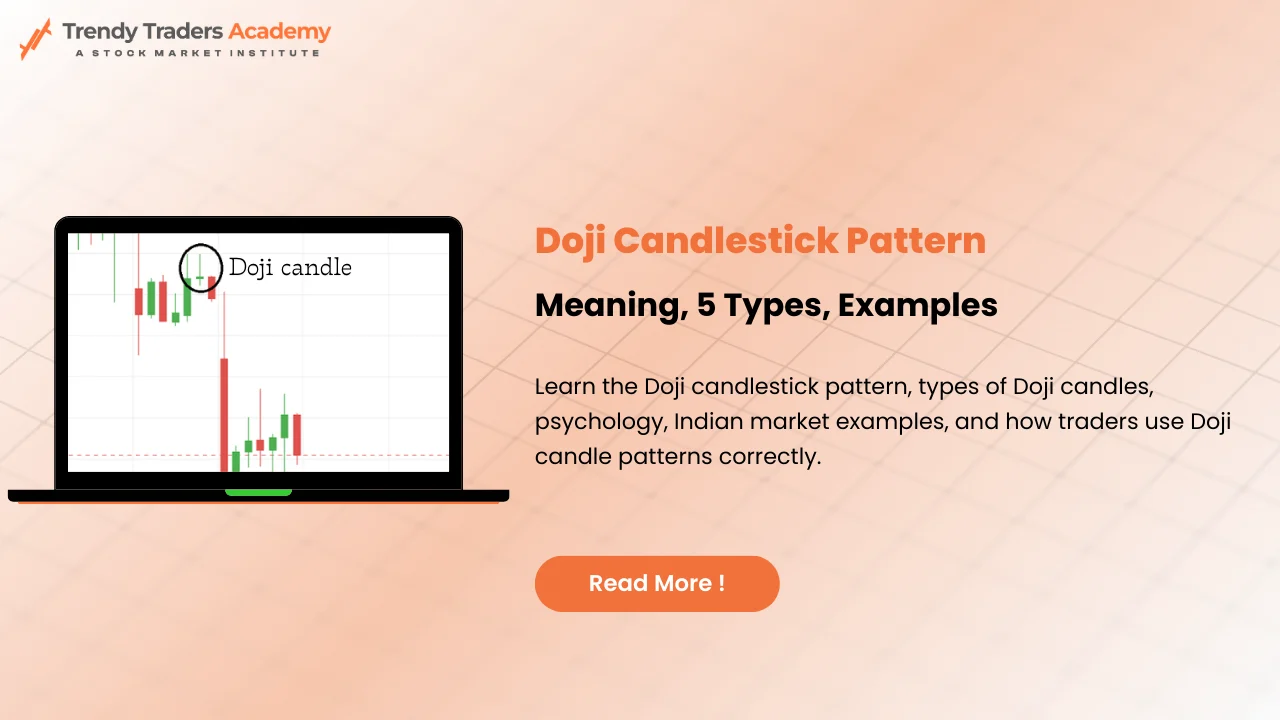 Trendy Traders Academy
A STOCK MARKET INSTITUTE

Doji candle

Doji Candlestick Pattern

Meaning, 5 Types, Examples

Learn the Doji candlestick pattern, types of Doji candles, psychology, Indian market examples, and how traders use Doji candle patterns correctly.

Read More !